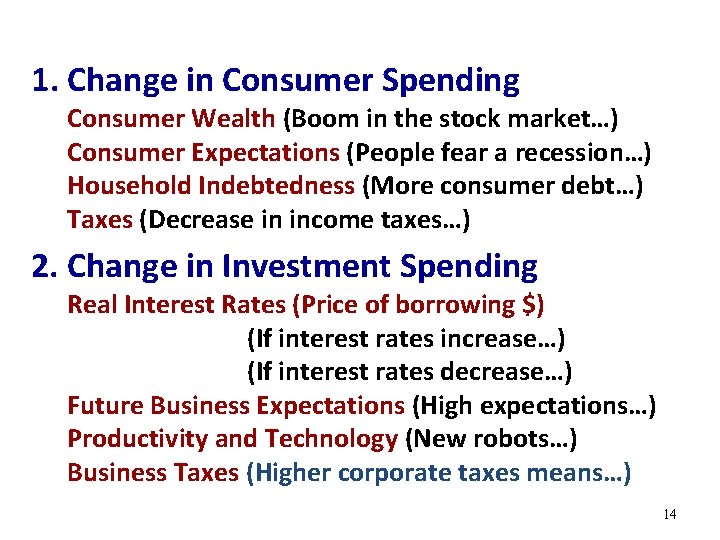 1. Change in Consumer Spending
Consumer Wealth (Boom in the stock market…)
Consumer Expectations (People fear a recession…)
Household Indebtedness (More consumer debt…)
Taxes (Decrease in income taxes…)

2. Change in Investment Spending
Real Interest Rates (Price of borrowing $)
(If interest rates increase…)
(If interest rates decrease…)
Future Business Expectations (High expectations…)
Productivity and Technology (New robots…)
Business Taxes (Higher corporate taxes means…)

14